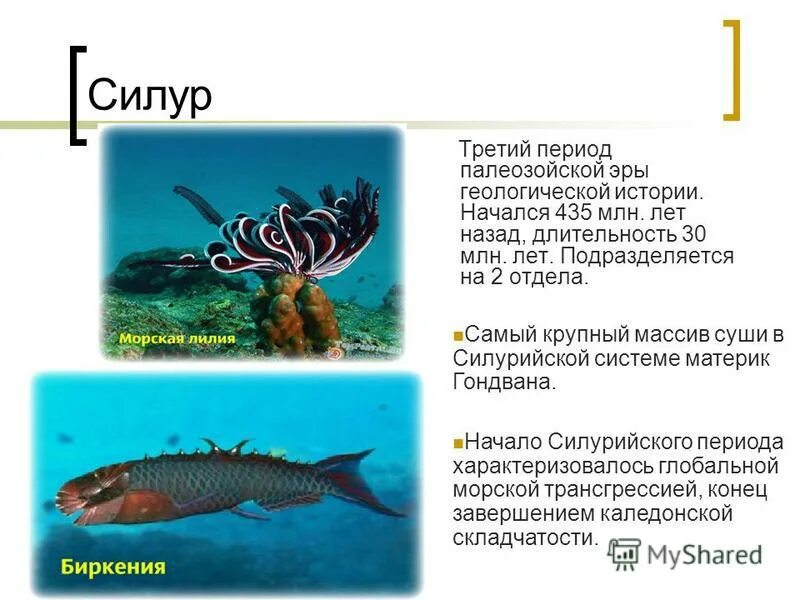 Силур

Морская лилия

Биркения

Третий период палеозойской эры геологической истории. Начался 435 млн. лет назад, длительность 30 млн. лет. Подразделяется на 2 отдела.

Самый крупный массив суши в Силурийской системе материк Гондвана.

Начало Силурийского периода характеризовалось глобальной морской трансгрессией, конец завершением каледонской складчатости.

MyShared